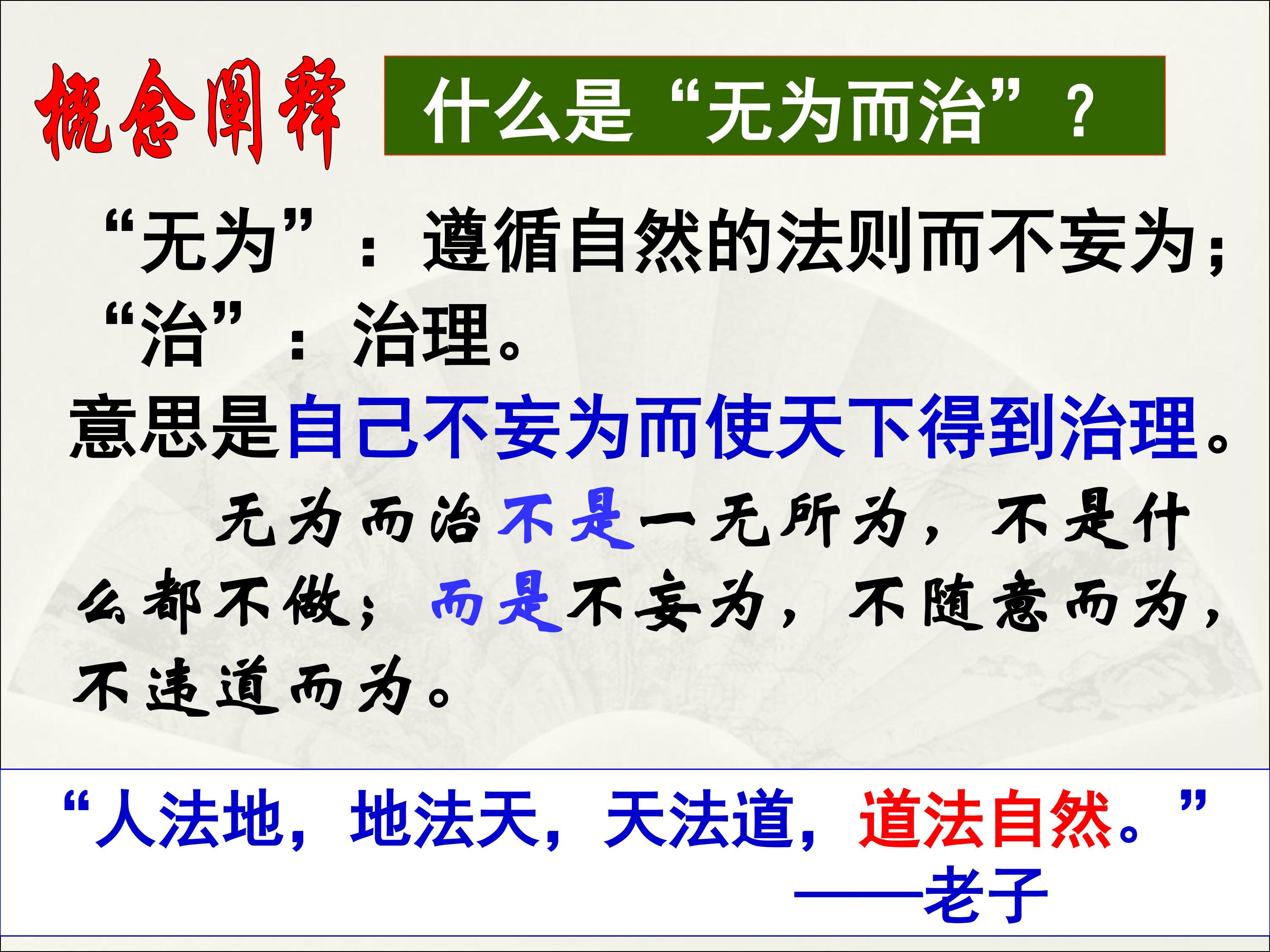 概念阐释

什么是“无为而治”？

“无为”：遵循自然的法则而不妄为；

“治”：治理。

意思是自己不妄为而使天下得到治理。

无为而治不是一无所为，不是什么都不做；而是不妄为，不随意而为，不违道而为。

“人法地，地法天，天法道，道法自然。”

——老子